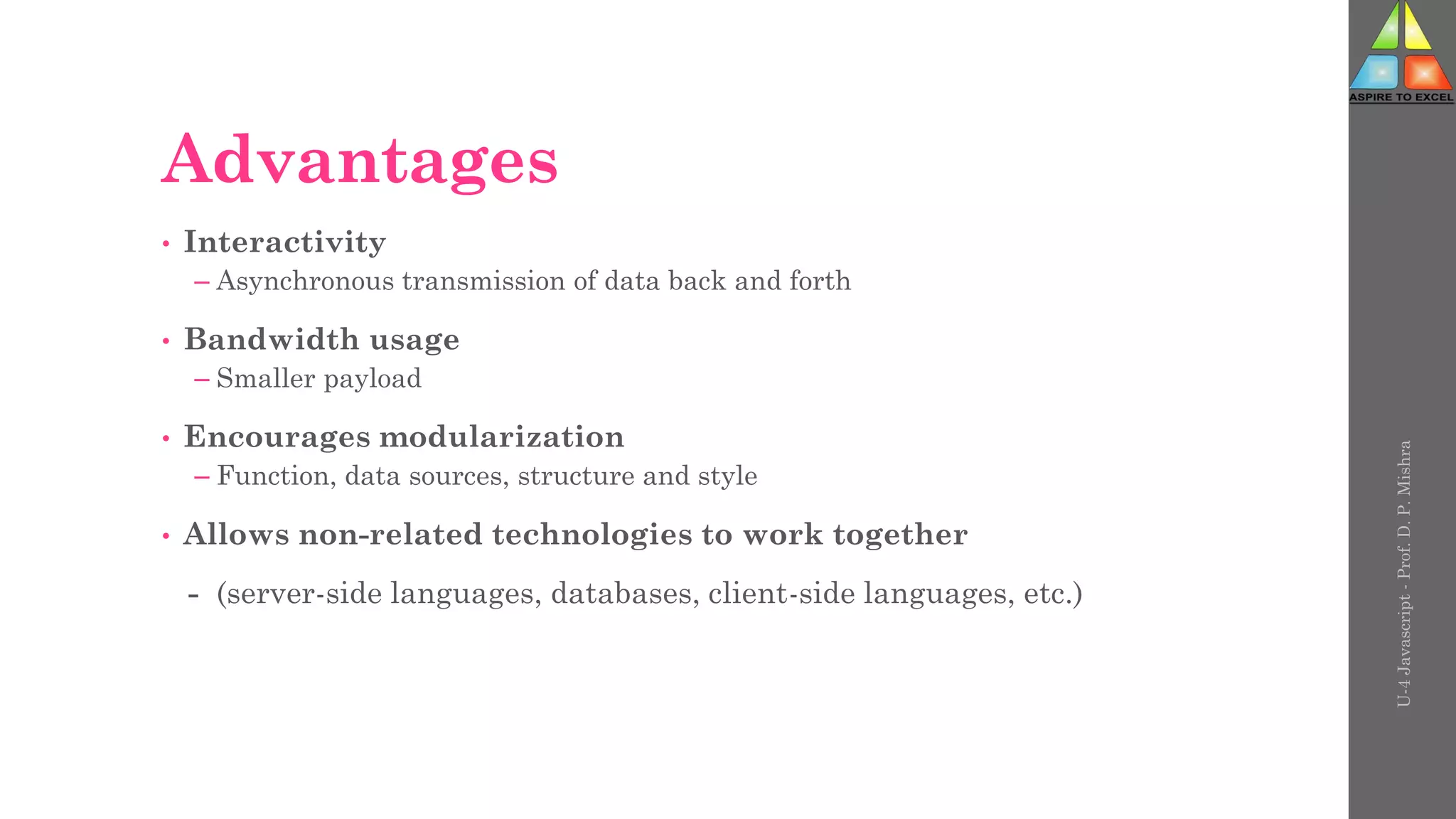 ASPIRE TO EXCEL

Advantages

• Interactivity
– Asynchronous transmission of data back and forth

• Bandwidth usage
– Smaller payload

• Encourages modularization
– Function, data sources, structure and style

• Allows non-related technologies to work together
- (server-side languages, databases, client-side languages, etc.)

U-4 Javascript - Prof. D. P. Mishra